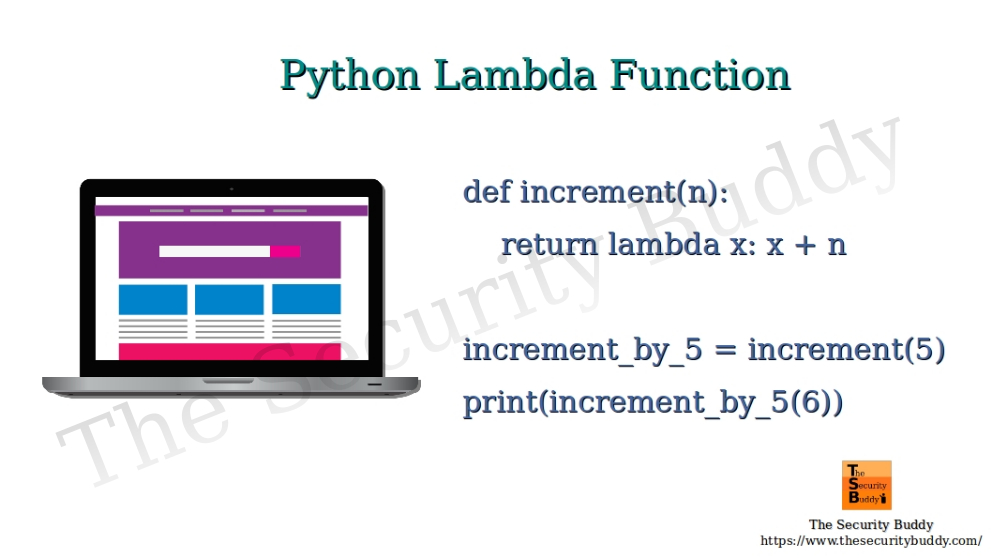 Python Lambda Function

def increment(n):
    return lambda x: x + n

increment_by_5 = increment(5)
print(increment_by_5(6))

The Security Buddy

The Security Buddy

The Security Buddy
https://www.thesecuritybuddy.com/